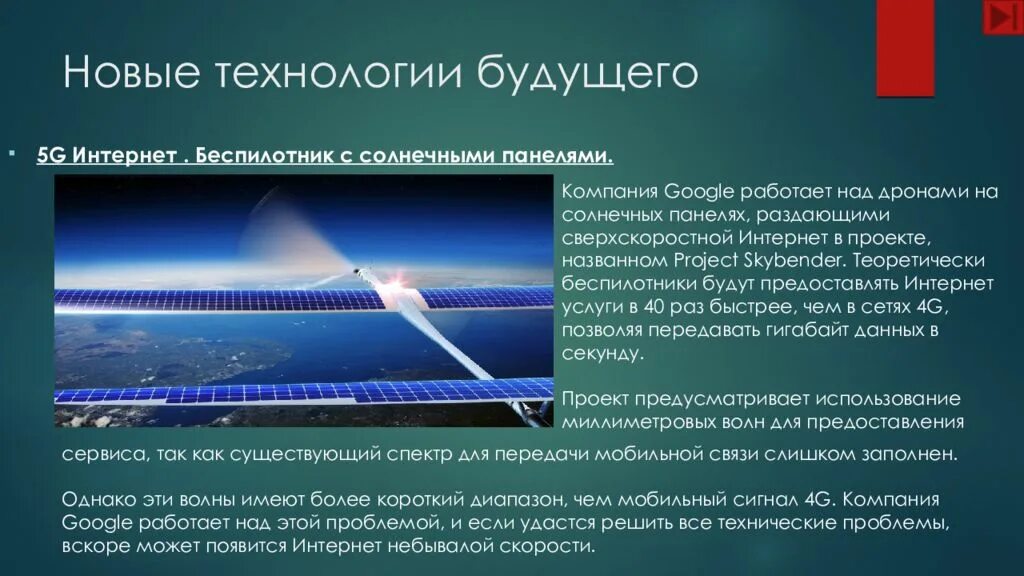 Новые технологии будущего

5G Интернет . Беспилотник с солнечными панелями.

Компания Google работает над дронами на солнечных панелях, раздающими сверхскоростной Интернет в проекте, названном Project Skybender. Теоретически беспилотники будут предоставлять Интернет услуги в 40 раз быстрее, чем в сетях 4G, позволяя передавать гигабайт данных в секунду.

Проект предусматривает использование миллиметровых волн для предоставления сервиса, так как существующий спектр для передачи мобильной связи слишком заполнен.

Однако эти волны имеют более короткий диапазон, чем мобильный сигнал 4G. Компания Google работает над этой проблемой, и если удастся решить все технические проблемы, вскоре может появится Интернет небывалой скорости.